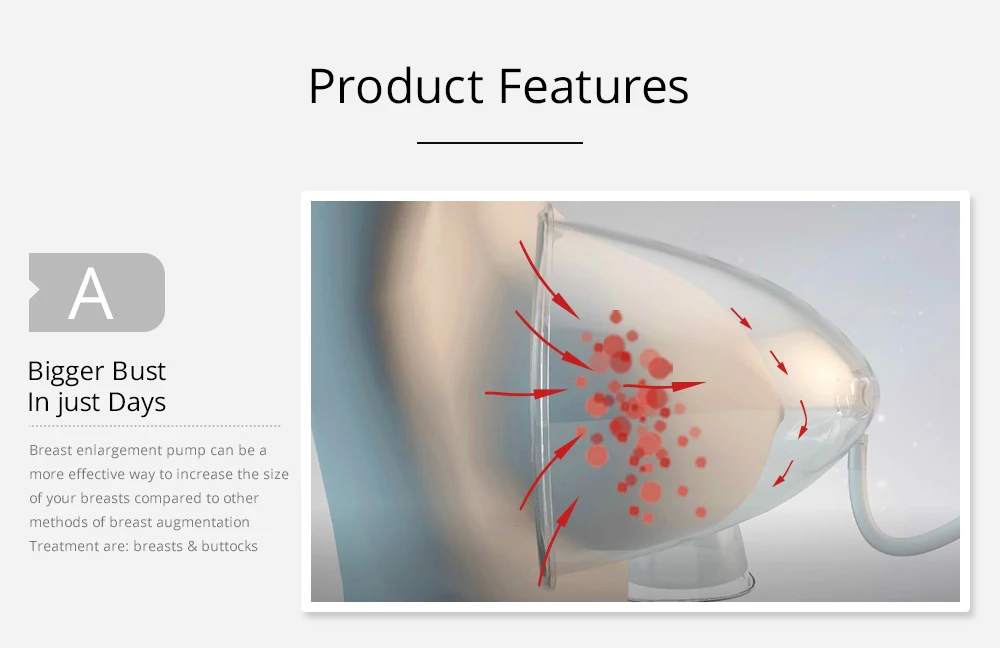 Product Features

A

Bigger Bust
In just Days

Breast enlargement pump can be a more effective way to increase the size of your breasts compared to other methods of breast augmentation
Treatment are: breasts & buttocks